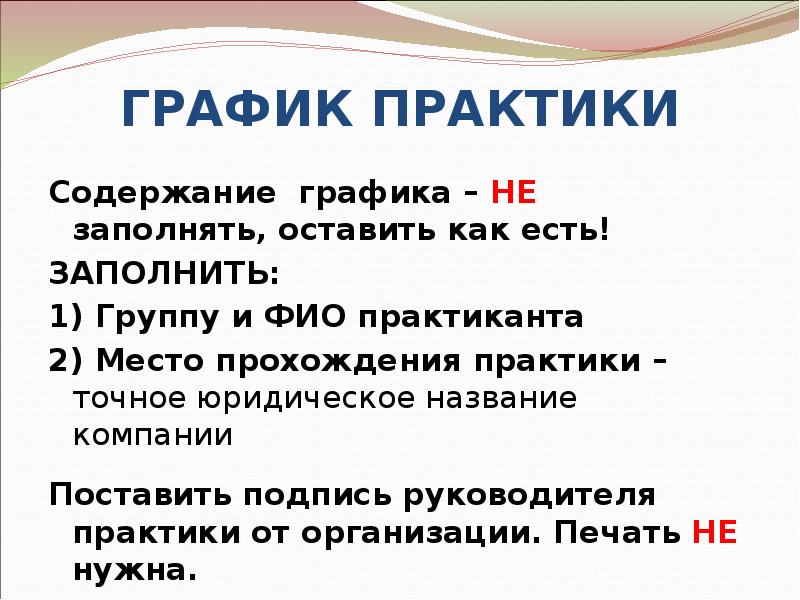 ГРАФИК ПРАКТИКИ

Содержание графика – НЕ заполнять, оставить как есть!

ЗАПОЛНИТЬ:

1) Группу и ФИО практиканта

2) Место прохождения практики – точное юридическое название компании

Поставить подпись руководителя практики от организации. Печать НЕ нужна.